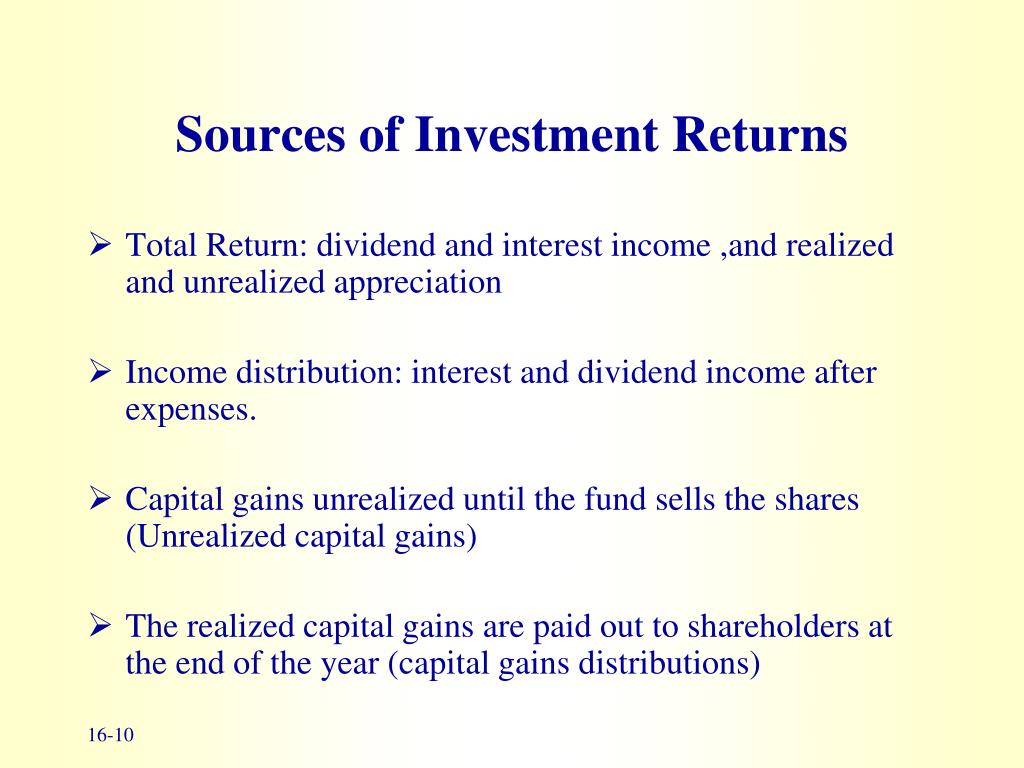 Sources of Investment Returns

➢ Total Return: dividend and interest income ,and realized and unrealized appreciation

➢ Income distribution: interest and dividend income after expenses.

➢ Capital gains unrealized until the fund sells the shares (Unrealized capital gains)

➢ The realized capital gains are paid out to shareholders at the end of the year (capital gains distributions)

16-10